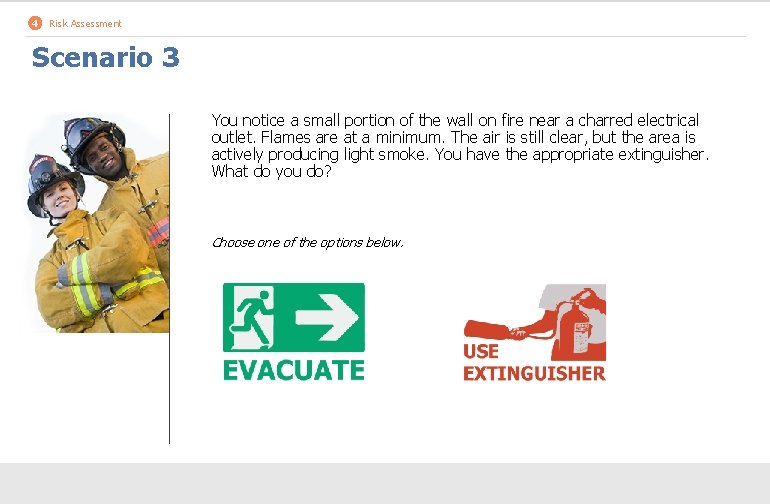 4 Risk Assessment

Scenario 3

You notice a small portion of the wall on fire near a charred electrical outlet. Flames are at a minimum. The air is still clear, but the area is actively producing light smoke. You have the appropriate extinguisher. What do you do?

Choose one of the options below.

EVACUATE

USE EXTINGUISHER